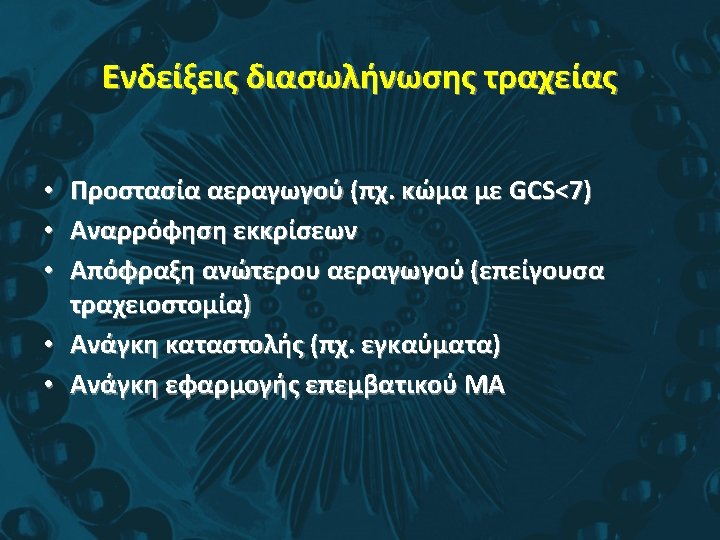 Ενδείξεις διασωλήνωσης τραχείας

• Προστασία αεραγωγού (πχ. κώμα με GCS<7)
• Αναρρόφηση εκκρίσεων
• Απόφραξη ανώτερου αεραγωγού (επείγουσα τραχειοστομία)
• Ανάγκη καταστολής (πχ. εγκαύματα)
• Ανάγκη εφαρμογής επεμβατικού ΜΑ